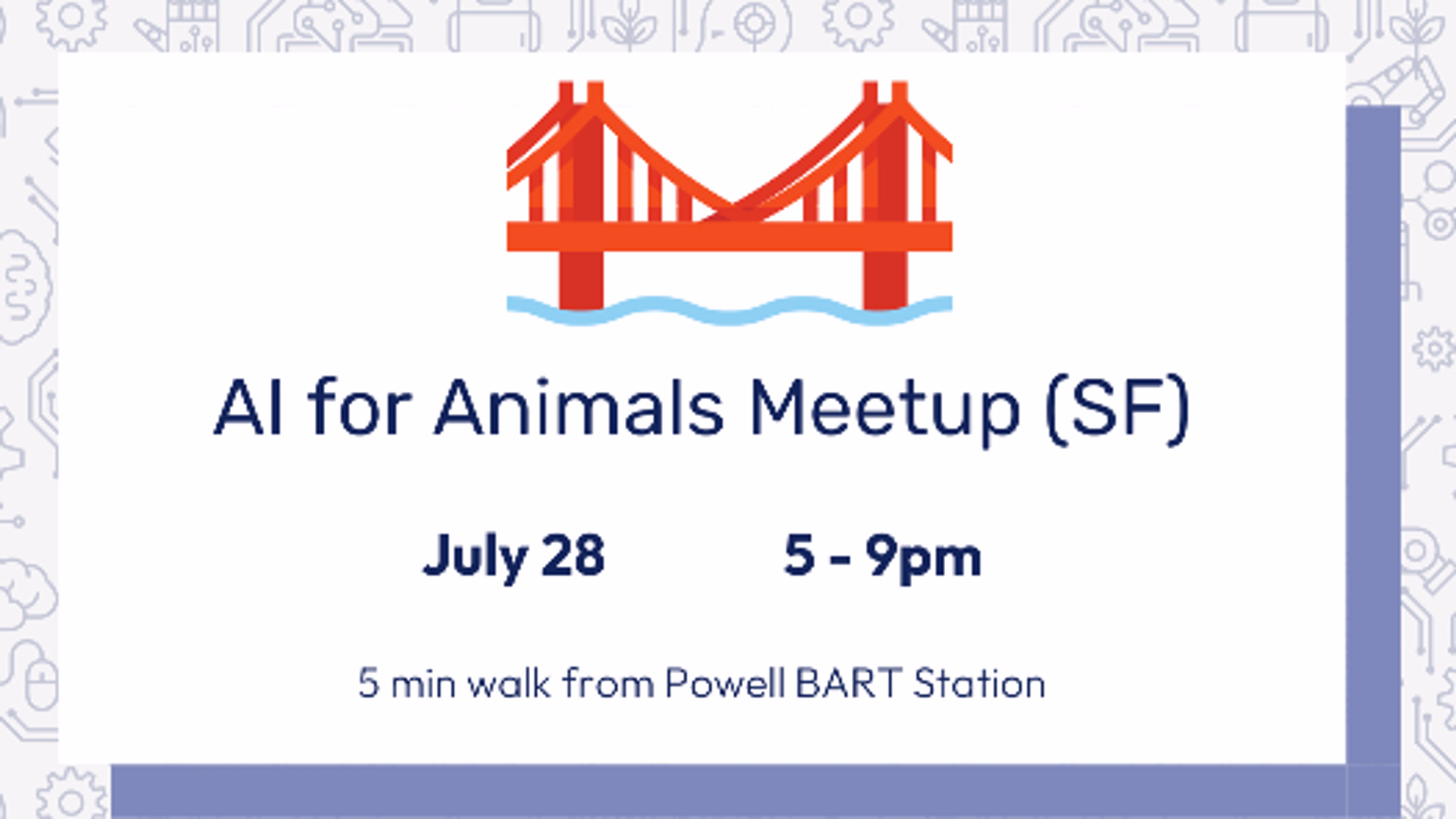 AI for Animals Meetup (SF)

July 28 5 - 9pm

5 min walk from Powell BART Station